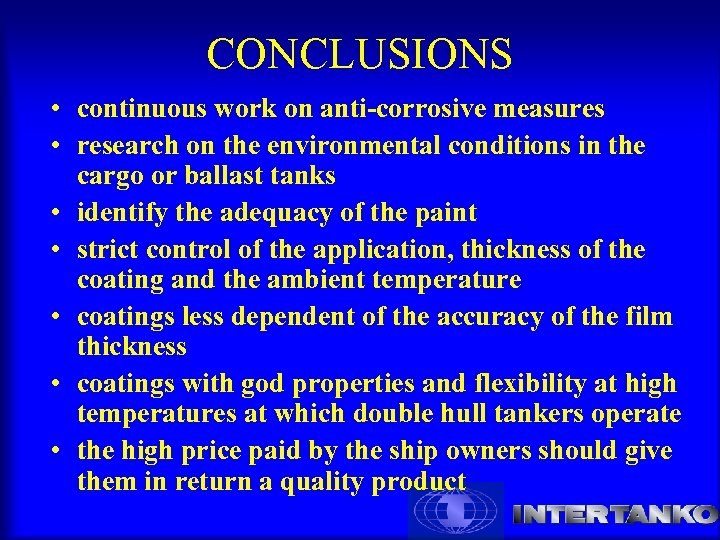 CONCLUSIONS

• continuous work on anti-corrosive measures
• research on the environmental conditions in the cargo or ballast tanks
• identify the adequacy of the paint
• strict control of the application, thickness of the coating and the ambient temperature
• coatings less dependent of the accuracy of the film thickness
• coatings with god properties and flexibility at high temperatures at which double hull tankers operate
• the high price paid by the ship owners should give them in return a quality product

INTERTANKO